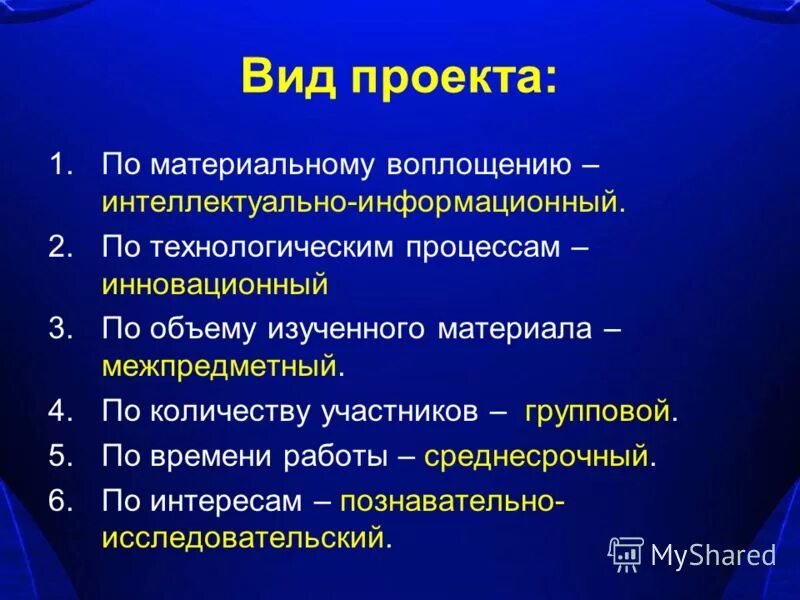 Вид проекта:

1. По материальному воплощению – интеллектуально-информационный.
2. По технологическим процессам – инновационный
3. По объему изученного материала – межпредметный.
4. По количеству участников – групповой.
5. По времени работы – среднесрочный.
6. По интересам – познавательно-исследовательский.

MyShared